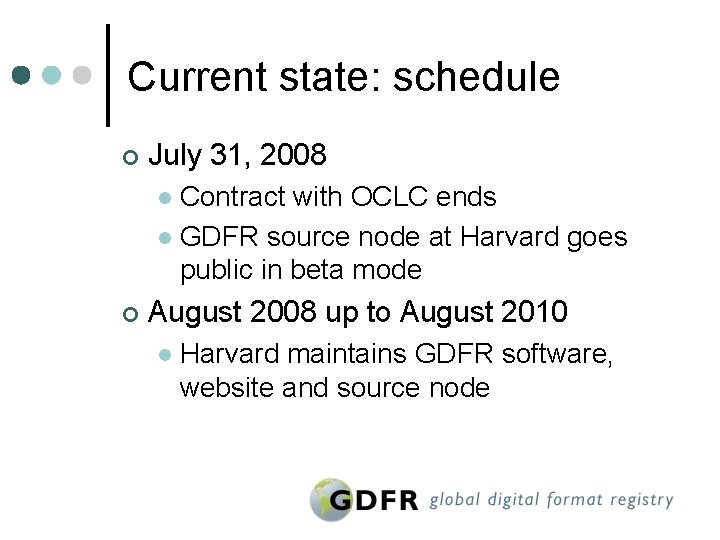 Current state: schedule

July 31, 2008

Contract with OCLC ends

GDFR source node at Harvard goes public in beta mode

August 2008 up to August 2010

Harvard maintains GDFR software, website and source node

GDFR global digital format registry